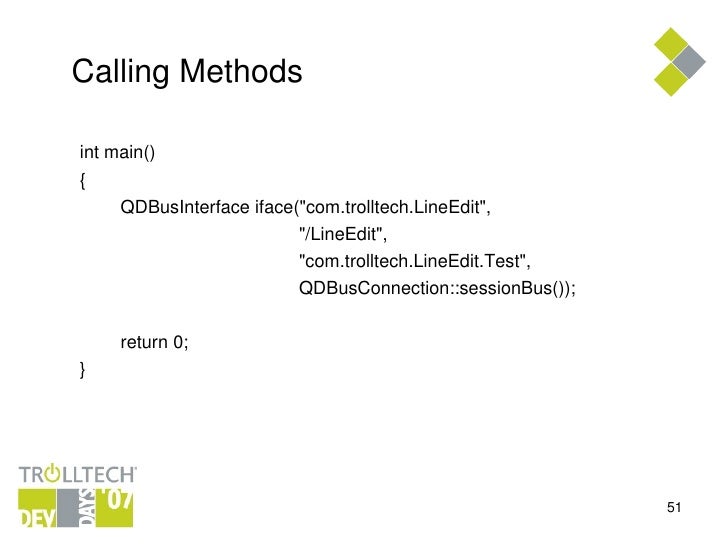 Calling Methods

int main()
{
QDBusInterface iface("com.trolltech.LineEdit",
"/LineEdit",
"com.trolltech.LineEdit.Test",
QDBusConnection::sessionBus());

return 0;
}

TROLLTECH
DEV DAYS '07

51